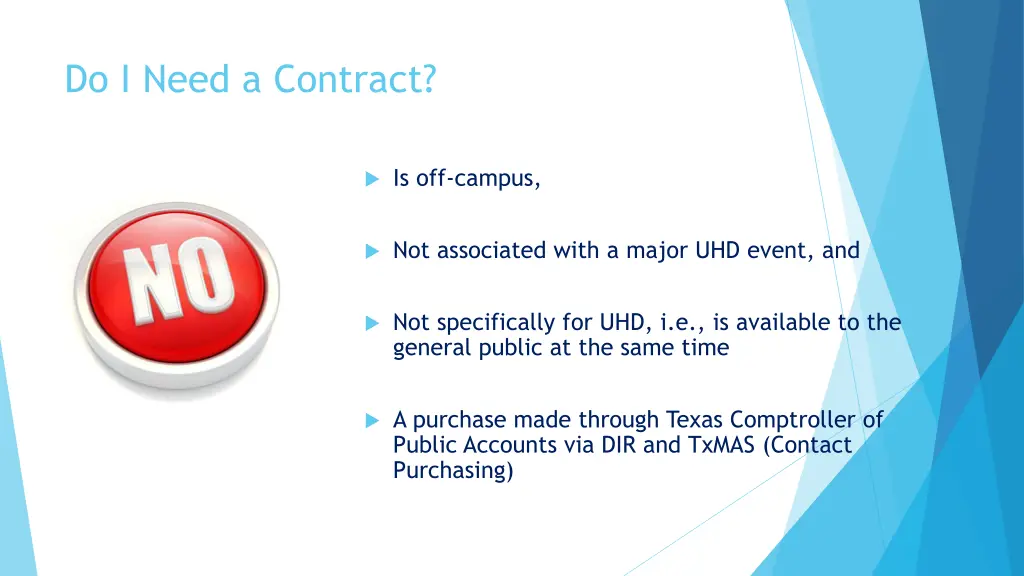 Do I Need a Contract?

NO

Is off-campus,

Not associated with a major UHD event, and

Not specifically for UHD, i.e., is available to the general public at the same time

A purchase made through Texas Comptroller of Public Accounts via DIR and TxMAS (Contact Purchasing)